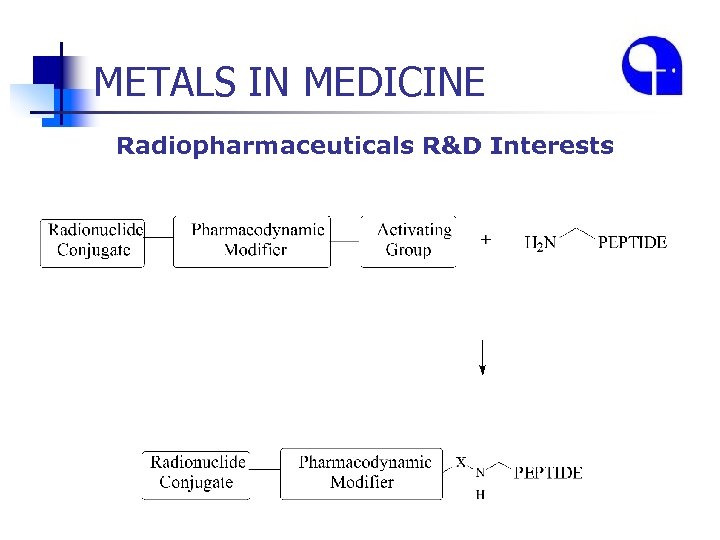 METALS IN MEDICINE

Radiopharmaceuticals R&D Interests

Radionuclide Conjugate

Pharmacodynamic Modifier

Activating Group

+

$H_2N$ PEPTIDE

Radionuclide Conjugate

Pharmacodynamic Modifier

X

N

H

PEPTIDE